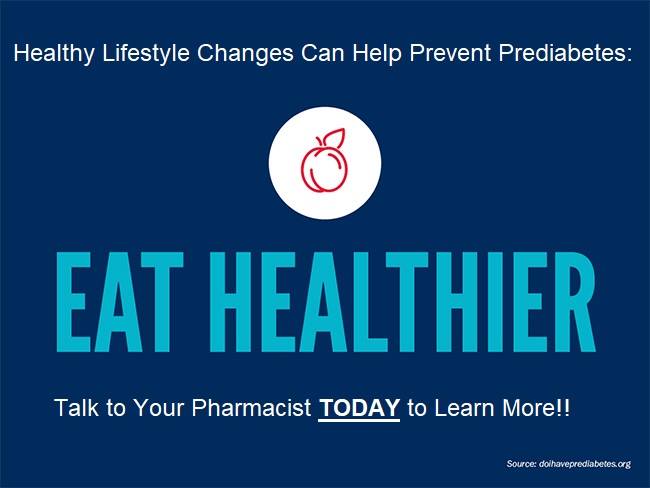 Healthy Lifestyle Changes Can Help Prevent Prediabetes:

EAT HEALTHIER

Talk to Your Pharmacist TODAY to Learn More!!

Source: doihaveprediabetes.org